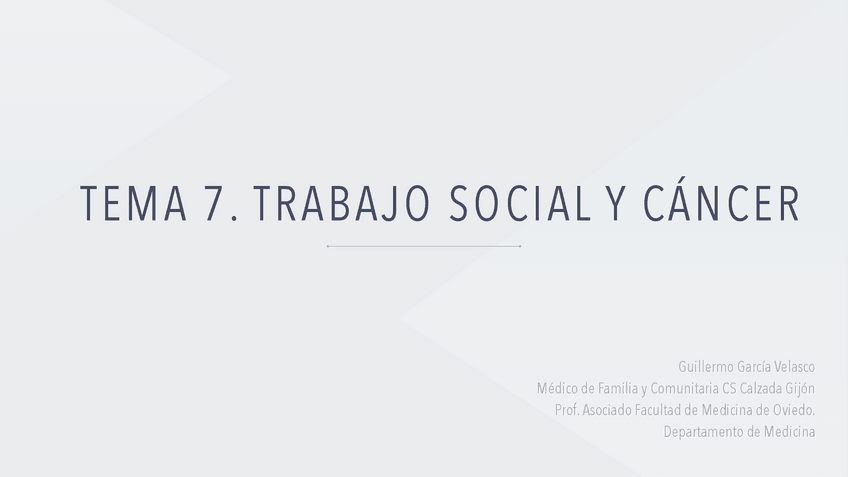 TEMA 7. TRABAJO SOCIAL Y CÁNCER

Guillermo García Velasco
Médico de Familia y Comunitaria CS Calzada Gijón
Prof. Asociado Facultad de Medicina de Oviedo.
Departamento de Medicina